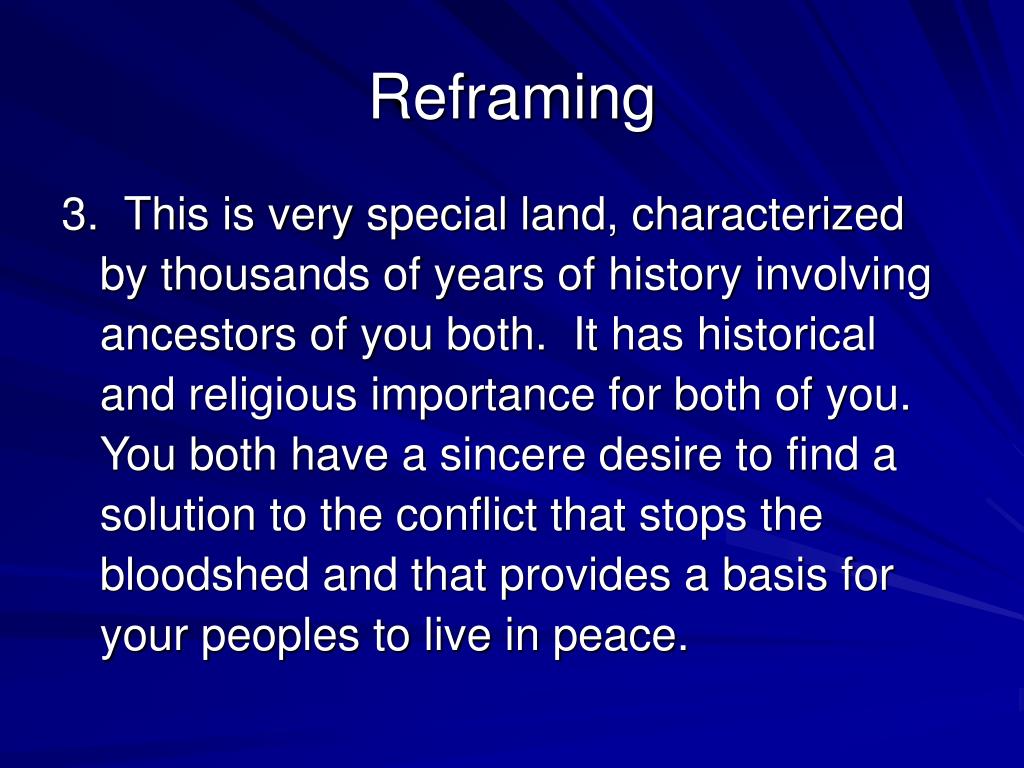 Reframing

3. This is very special land, characterized by thousands of years of history involving ancestors of you both. It has historical and religious importance for both of you. You both have a sincere desire to find a solution to the conflict that stops the bloodshed and that provides a basis for your peoples to live in peace.